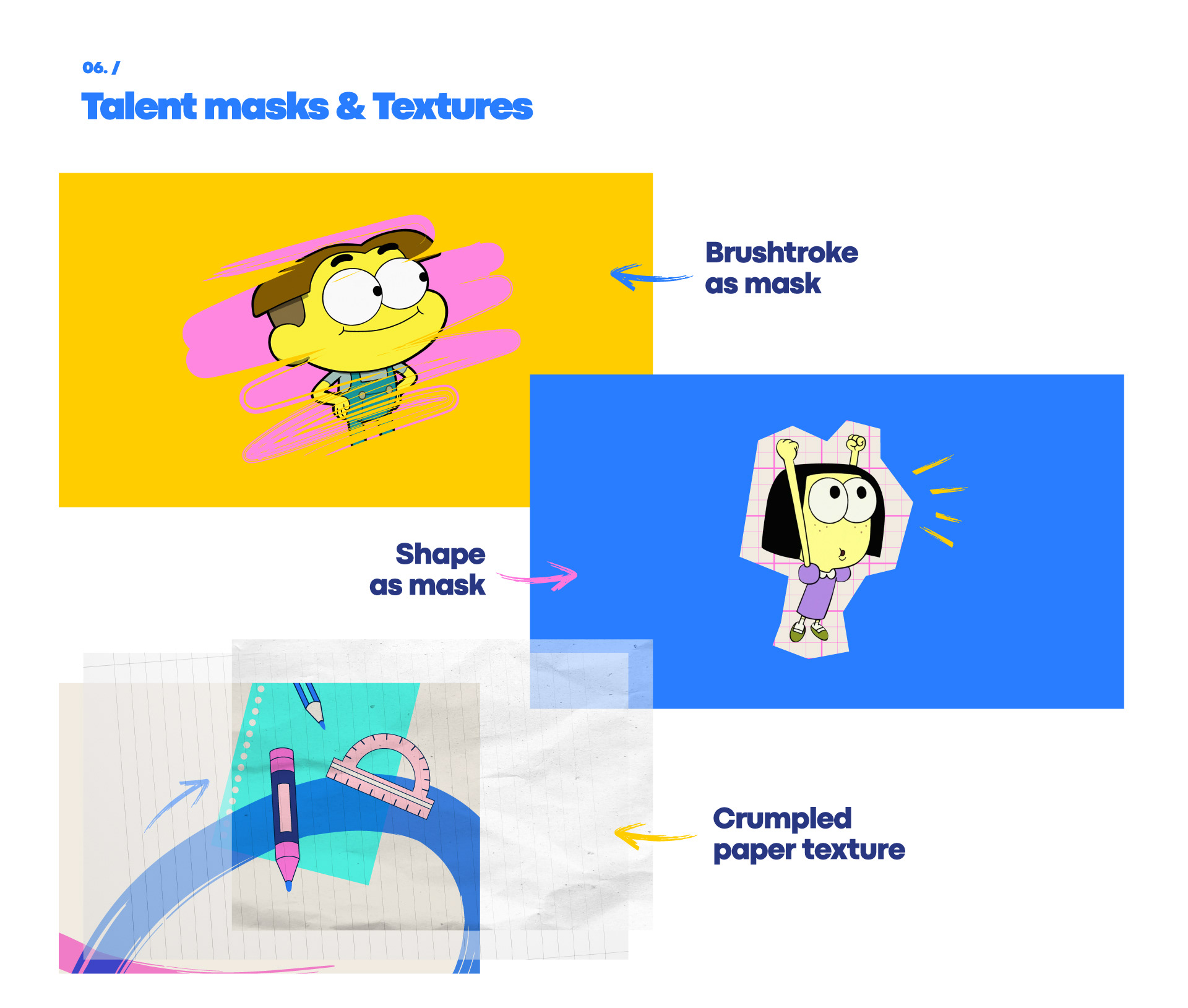 06. /

Talent masks & Textures

Brushtroke as mask

Shape as mask

Crumpled paper texture